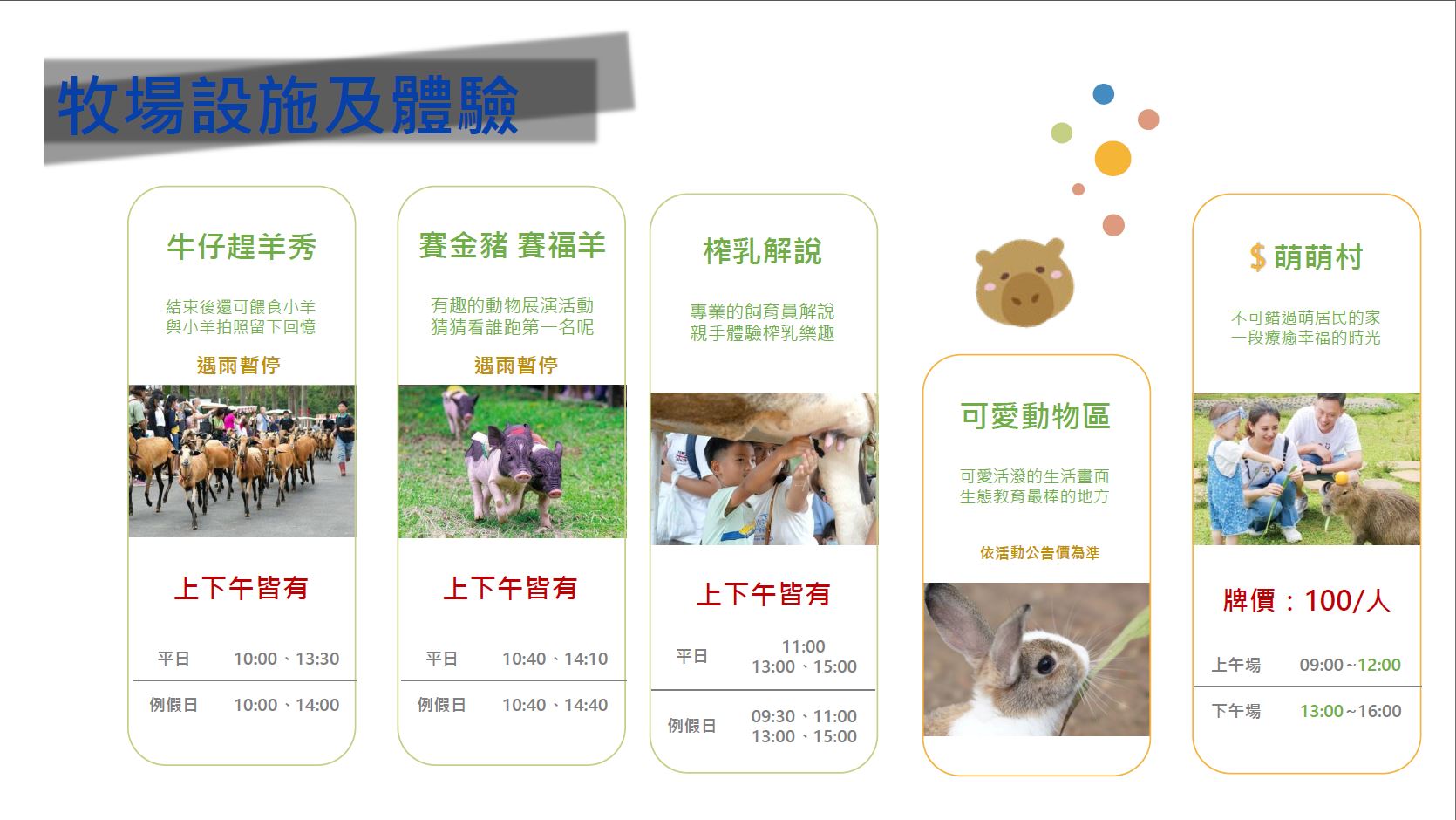 牧場設施及體驗

牛仔趕羊秀

結束後還可餵食小羊
與小羊拍照留下回憶

遇雨暫停

上下午皆有

| 平日 | 10:00、13:30 |
|---|---|
| 例假日 | 10:00、14:00 |

賽金豬 賽福羊

有趣的動物展演活動
猜猜看誰跑第一名呢

遇雨暫停

上下午皆有

| 平日 | 10:40、14:10 |
|---|---|
| 例假日 | 10:40、14:40 |

榨乳解說

專業的飼育員解說
親手體驗榨乳樂趣

上下午皆有

| 平日 | 11:00 13:00、15:00 |
|---|---|
| 例假日 | 09:30、11:00 13:00、15:00 |

可愛動物區

可愛活潑的生活畫面
生態教育最棒的地方

依活動公告價為準

$ 萌萌村

不可錯過萌居民的家
一段療癒幸福的時光

牌價：100/人

| 上午場 | 09:00~12:00 |
|---|---|
| 下午場 | 13:00~16:00 |